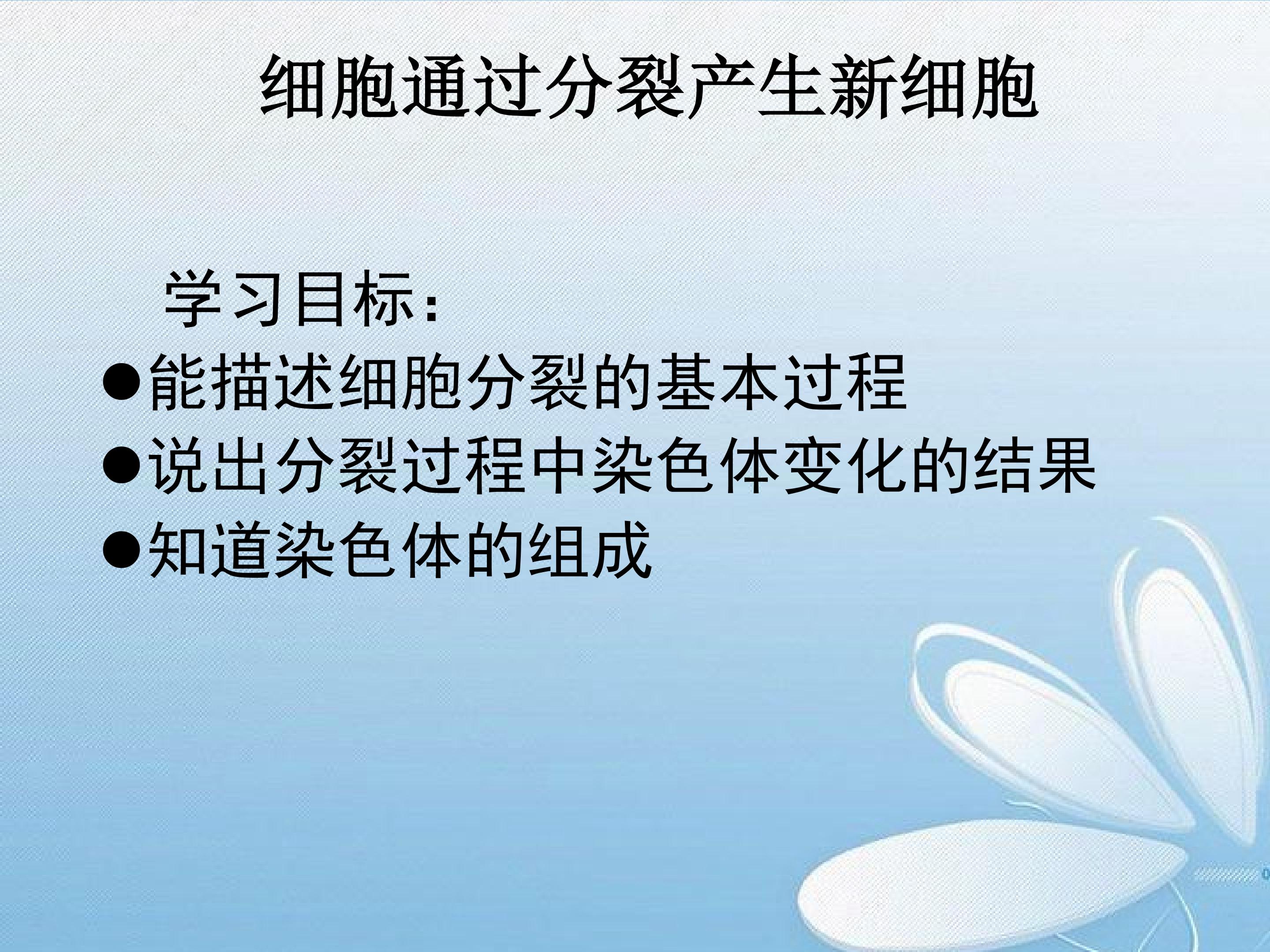 细胞通过分裂产生新细胞

学习目标：

●能描述细胞分裂的基本过程
●说出分裂过程中染色体变化的结果
●知道染色体的组成